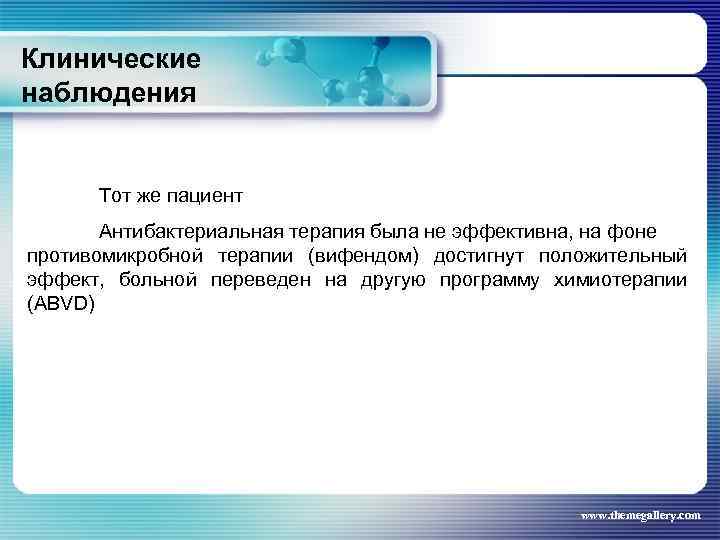 Клинические наблюдения

Тот же пациент

Антибактериальная терапия была не эффективна, на фоне противомикробной терапии (вифендом) достигнут положительный эффект, больной переведен на другую программу химиотерапии (ABVD)

www.themegallery.com